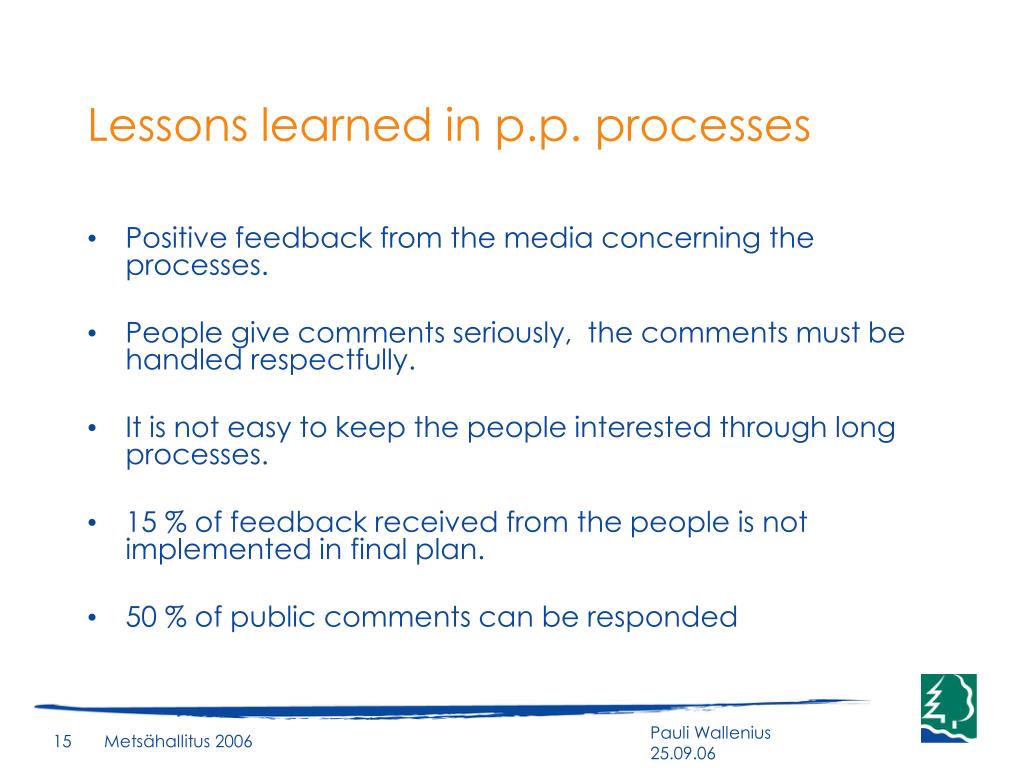 Lessons learned in p.p. processes

• Positive feedback from the media concerning the processes.

• People give comments seriously,  the comments must be handled respectfully.

• It is not easy to keep the people interested through long processes.

• 15 % of feedback received from the people is not implemented in final plan.

• 50 % of public comments can be responded

15 Metsähallitus 2006

Pauli Wallenius
25.09.06